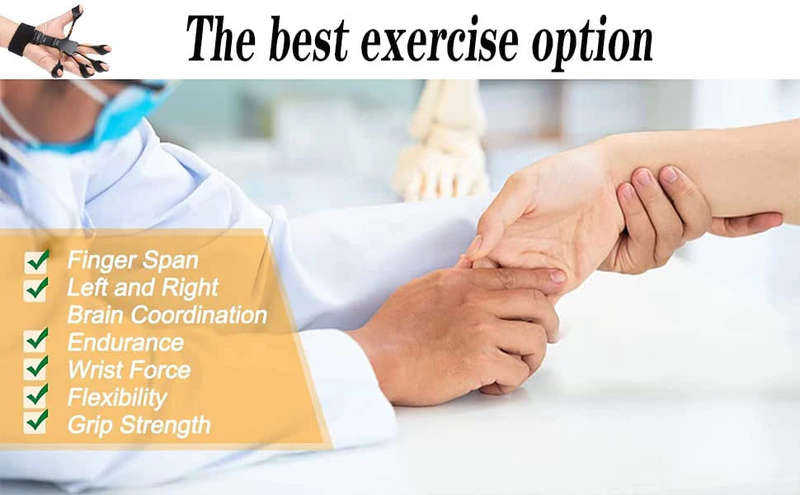 The best exercise option

Finger Span
Left and Right Brain Coordination
Endurance
Wrist Force
Flexibility
Grip Strength